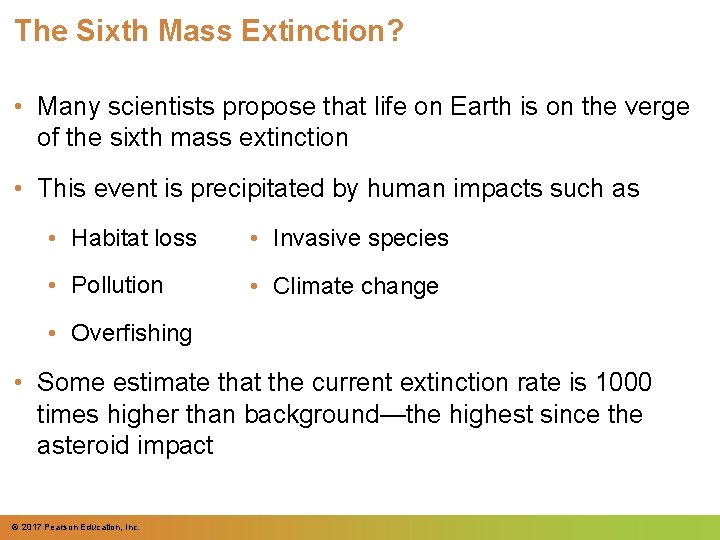 The Sixth Mass Extinction?

• Many scientists propose that life on Earth is on the verge of the sixth mass extinction

• This event is precipitated by human impacts such as

• Habitat loss
• Pollution
• Overfishing

• Invasive species
• Climate change

• Some estimate that the current extinction rate is 1000 times higher than background—the highest since the asteroid impact

© 2017 Pearson Education, Inc.